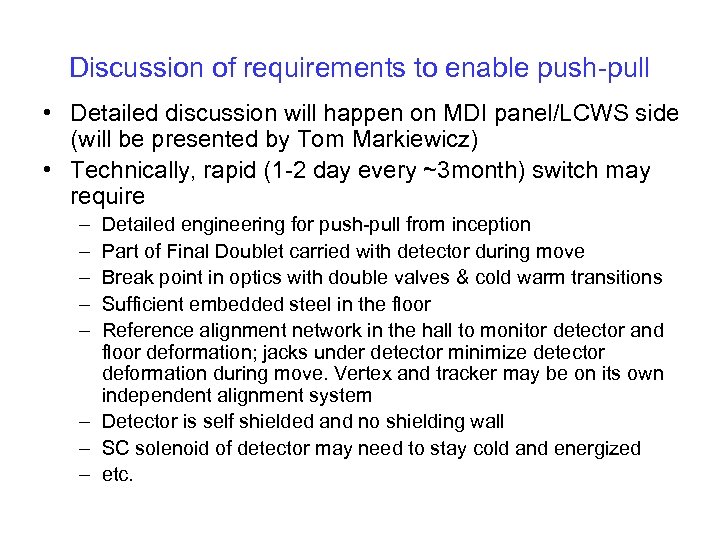 Discussion of requirements to enable push-pull

• Detailed discussion will happen on MDI panel/LCWS side (will be presented by Tom Markiewicz)
• Technically, rapid (1-2 day every ~3month) switch may require
  – Detailed engineering for push-pull from inception
  – Part of Final Doublet carried with detector during move
  – Break point in optics with double valves & cold warm transitions
  – Sufficient embedded steel in the floor
  – Reference alignment network in the hall to monitor detector and floor deformation; jacks under detector minimize detector deformation during move. Vertex and tracker may be on its own independent alignment system
  – Detector is self shielded and no shielding wall
  – SC solenoid of detector may need to stay cold and energized
  – etc.